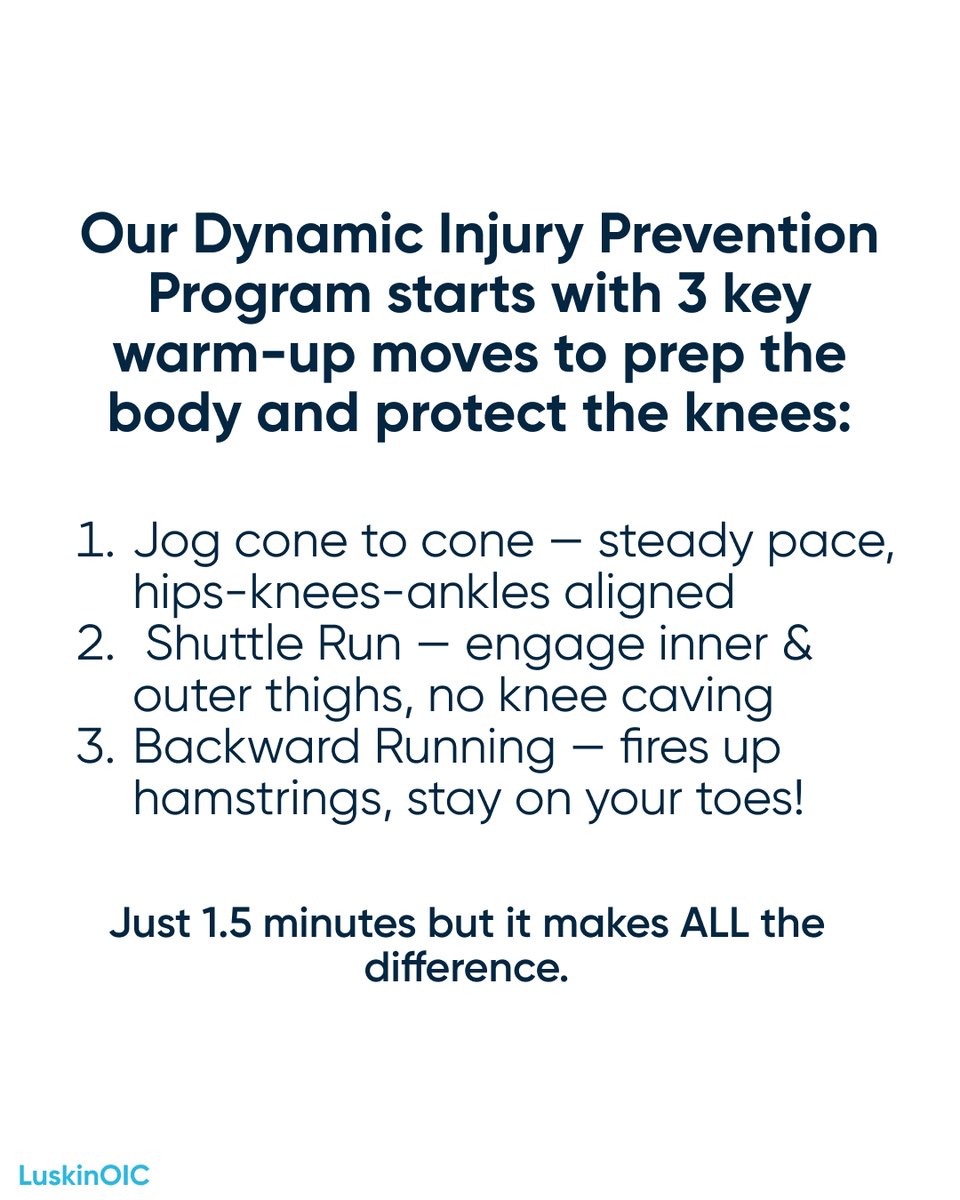 Our Dynamic Injury Prevention Program starts with 3 key warm-up moves to prep the body and protect the knees:

1. Jog cone to cone — steady pace, hips-knees-ankles aligned
2. Shuttle Run — engage inner & outer thighs, no knee caving
3. Backward Running — fires up hamstrings, stay on your toes!

Just 1.5 minutes but it makes ALL the difference.

LuskinOIC